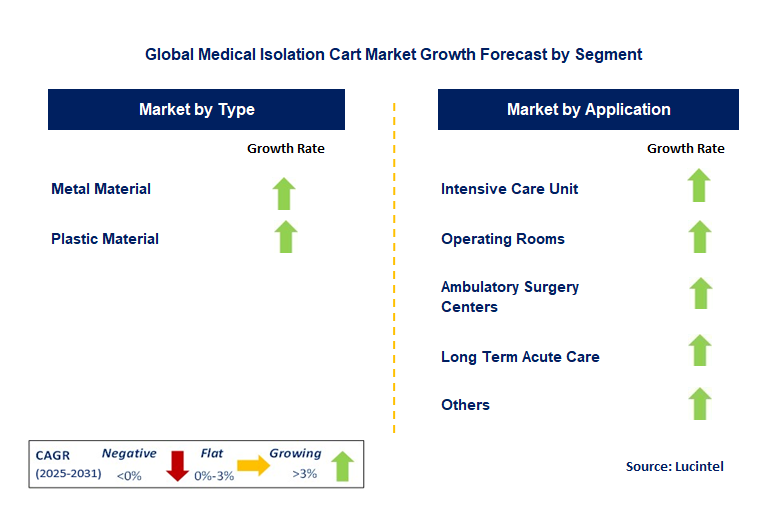 Global Medical Isolation Cart Market Growth Forecast by Segment

Market by Type

Growth Rate

Metal Material

Plastic Material

Market by Application

Growth Rate

Intensive Care Unit

Operating Rooms

Ambulatory Surgery Centers

Long Term Acute Care

Others

CAGR (2025-2031)

Negative <0%

Flat 0%-3%

Growing >3%

Source: Lucintel